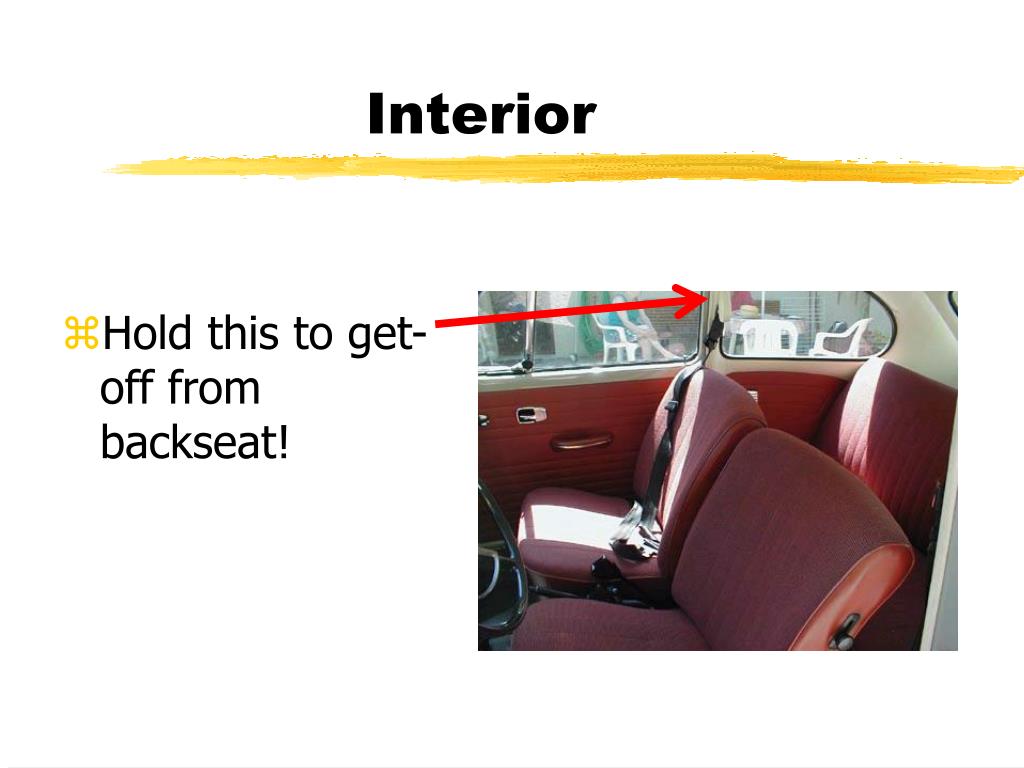 Interior

⌘Hold this to get-off from backseat!